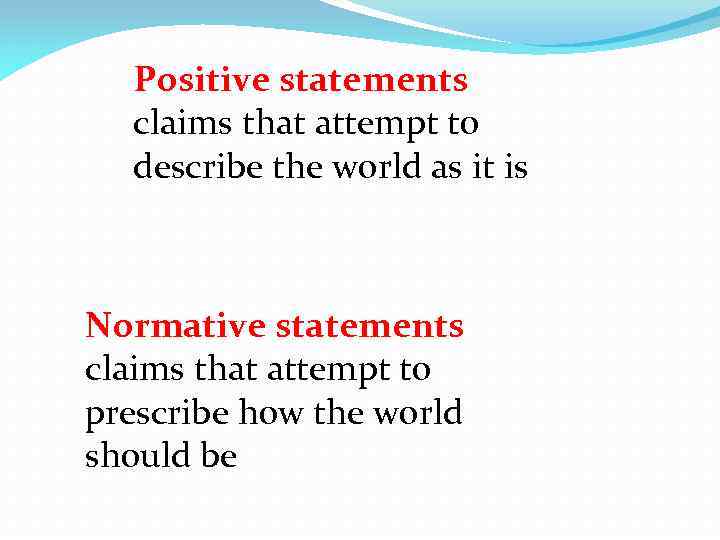 Positive statements
claims that attempt to describe the world as it is

Normative statements
claims that attempt to prescribe how the world should be